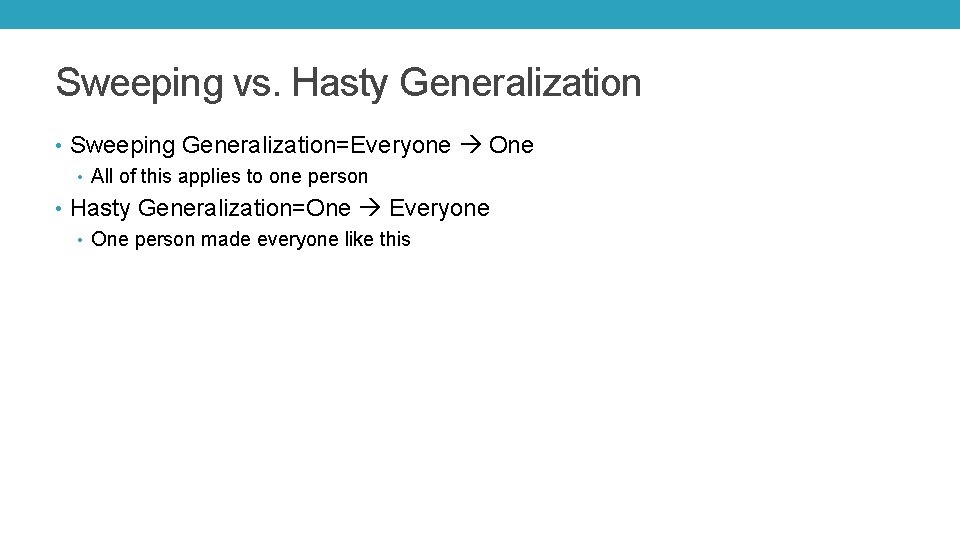 Sweeping vs. Hasty Generalization

• Sweeping Generalization=Everyone → One
  • All of this applies to one person
• Hasty Generalization=One → Everyone
  • One person made everyone like this